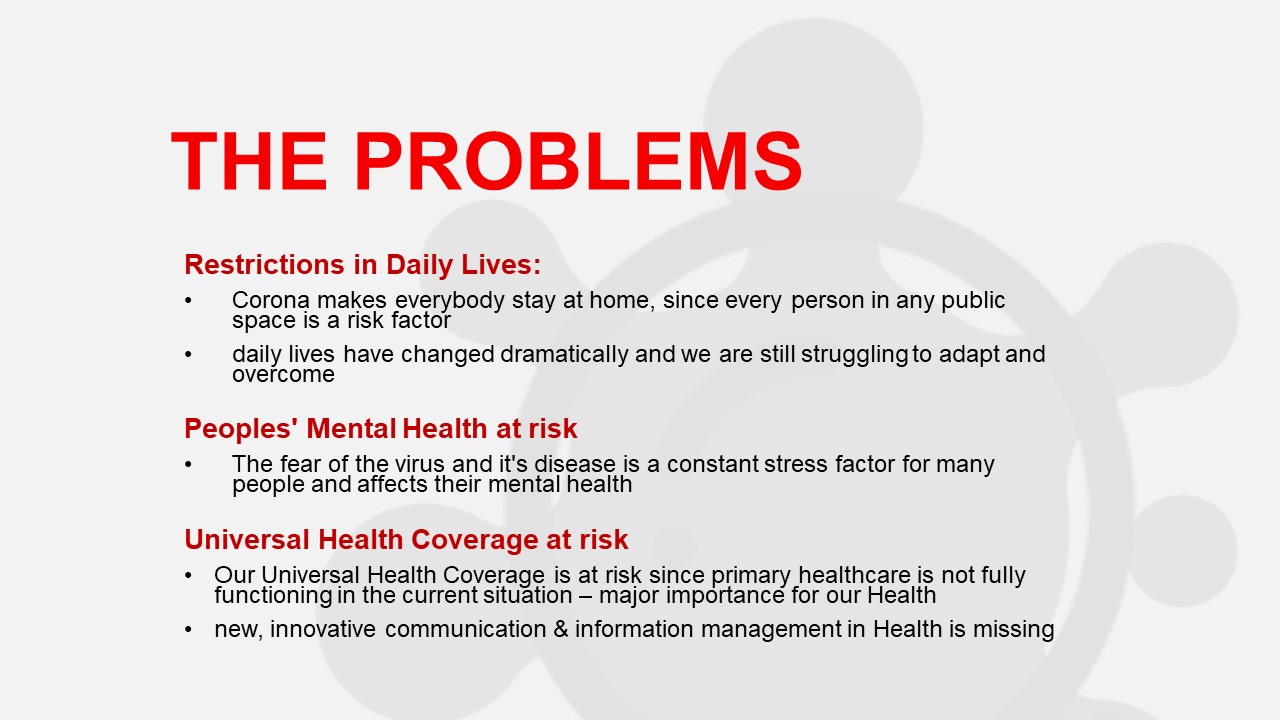 THE PROBLEMS

Restrictions in Daily Lives:

• Corona makes everybody stay at home, since every person in any public space is a risk factor

• daily lives have changed dramatically and we are still struggling to adapt and overcome

Peoples' Mental Health at risk

• The fear of the virus and it's disease is a constant stress factor for many people and affects their mental health

Universal Health Coverage at risk

• Our Universal Health Coverage is at risk since primary healthcare is not fully functioning in the current situation – major importance for our Health

• new, innovative communication & information management in Health is missing